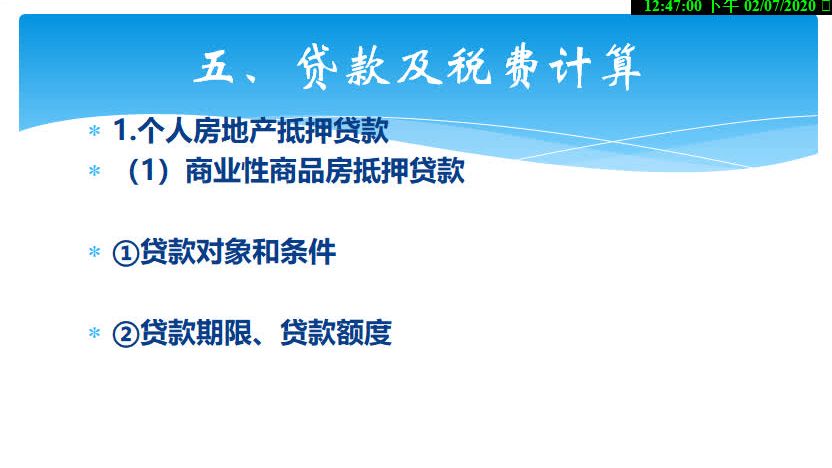 12:47:00 下午 02/07/2020

五、贷款及税费计算

* 1.个人房地产抵押贷款
* （1）商业性商品房抵押贷款

* ①贷款对象和条件

* ②贷款期限、贷款额度